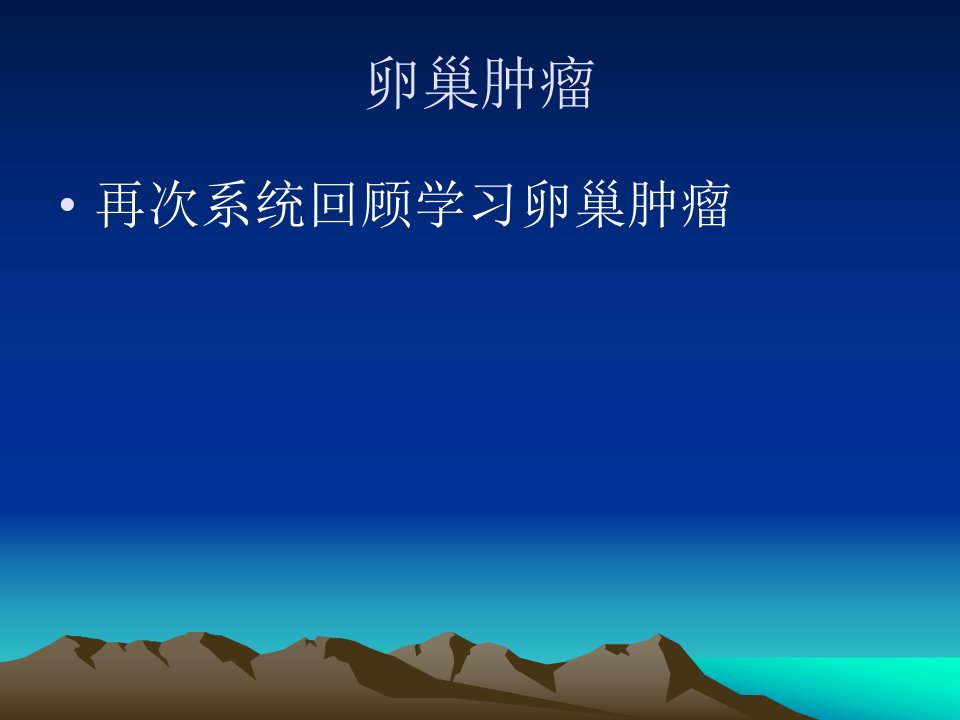 卵巢肿瘤

• 再次系统回顾学习卵巢肿瘤